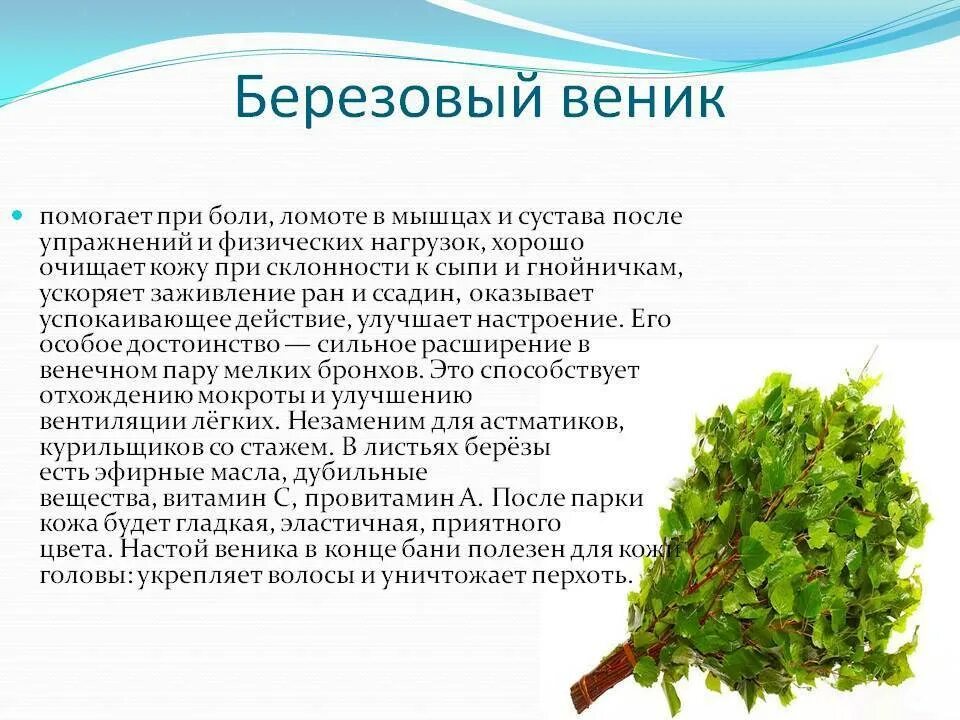 Березовый веник

помогает при боли, ломоте в мышцах и сустава после упражнений и физических нагрузок, хорошо очищает кожу при склонности к сыпи и гнойничкам, ускоряет заживление ран и ссадин, оказывает успокаивающее действие, улучшает настроение. Его особое достоинство — сильное расширение в венечном пару мелких бронхов. Это способствует отхождению мокроты и улучшению вентиляции лёгких. Незаменим для астматиков, курильщиков со стажем. В листьях берёзы есть эфирные масла, дубильные вещества, витамин С, провитамин А. После парки кожа будет гладкая, эластичная, приятного цвета. Настой веника в конце бани полезен для кожи головы: укрепляет волосы и уничтожает перхоть.